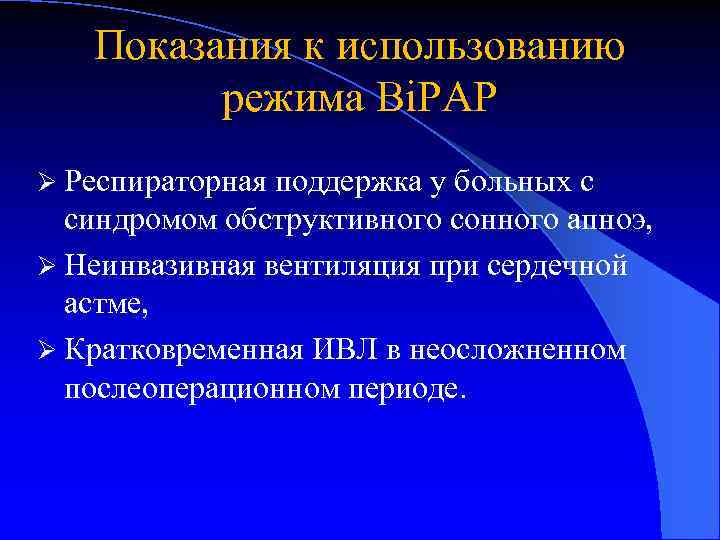 Показания к использованию режима BiPAP

➢ Респираторная поддержка у больных с синдромом обструктивного сонного апноэ,

➢ Неинвазивная вентиляция при сердечной астме,

➢ Кратковременная ИВЛ в неосложненном послеоперационном периоде.